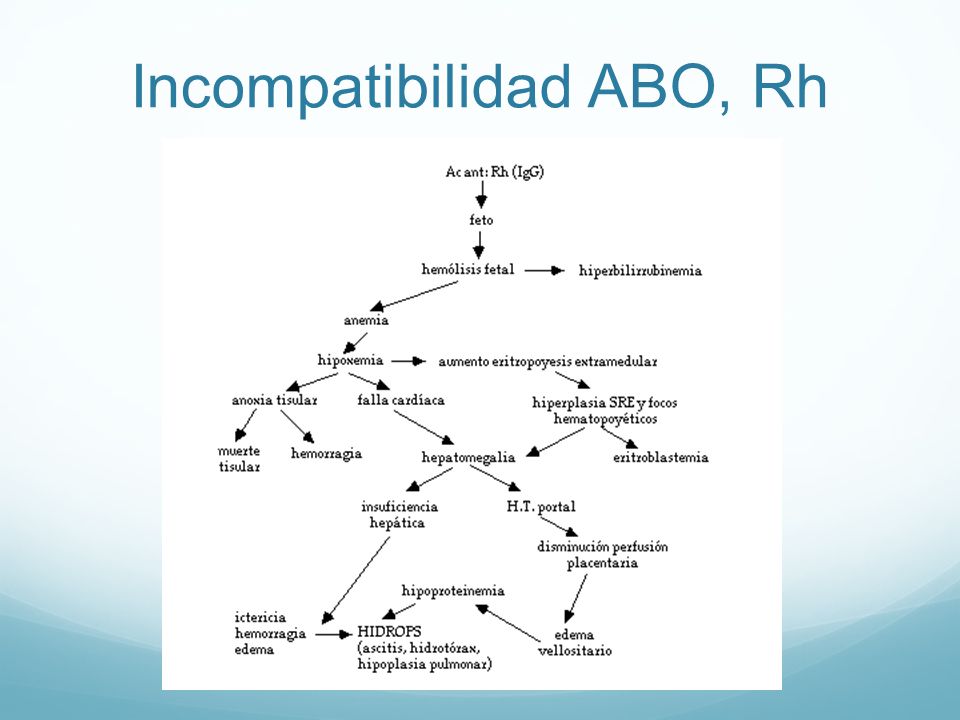 Incompatibilidad ABO, Rh

Ac ant: Rh (IgG)

feto

hemólisis fetal

hiperbilirrubinemia

anemia

hipoxemia

aumento eritropoyesis extramedular

anoxia tisular

falla cardíaca

hiperplasia SRE y focos hematopoyéticos

muerte tisular

hemorragia

hepatomegalia

eritroblastemia

insuficiencia hepática

H.T. portal

disminución perfusión placentaria

hipoproteinemia

ictericia
hemorragia
edema

HIDROPS
(ascitis, hidrotórax, hipoplasia pulmonar)

edema vellositario